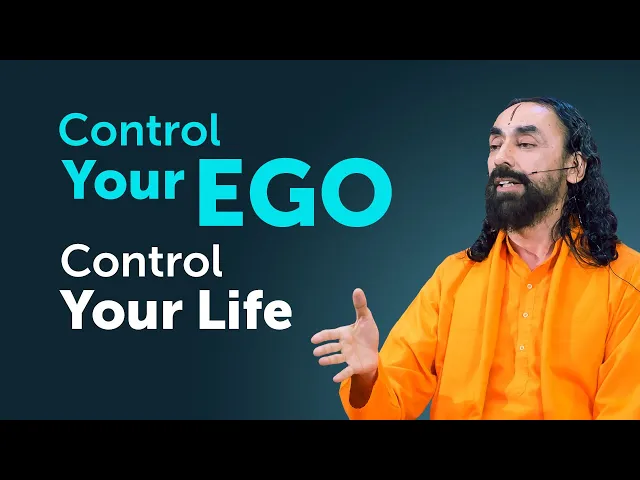 Control
Your EGO
Control
Your Life